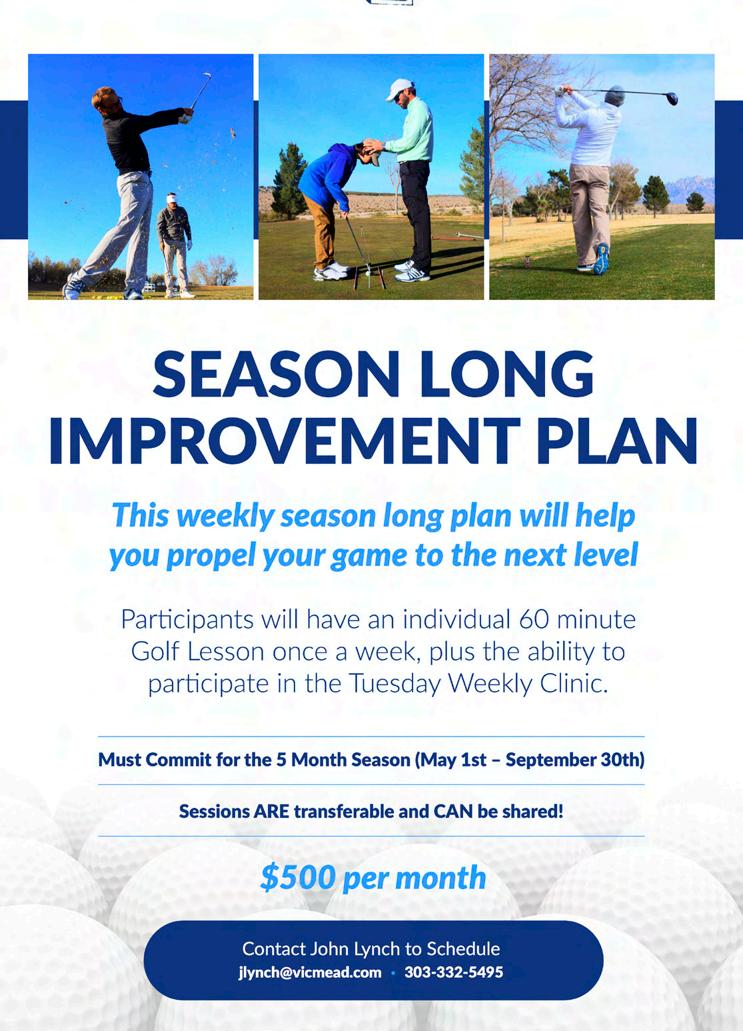 SEASON LONG IMPROVEMENT PLAN

This weekly season long plan will help you propel your game to the next level

Participants will have an individual 60 minute Golf Lesson once a week, plus the ability to participate in the Tuesday Weekly Clinic.

Must Commit for the 5 Month Season (May 1st – September 30th)

Sessions ARE transferable and CAN be shared!

$500 per month

Contact John Lynch to Schedule
jlynch@vicmead.com • 303-332-5495